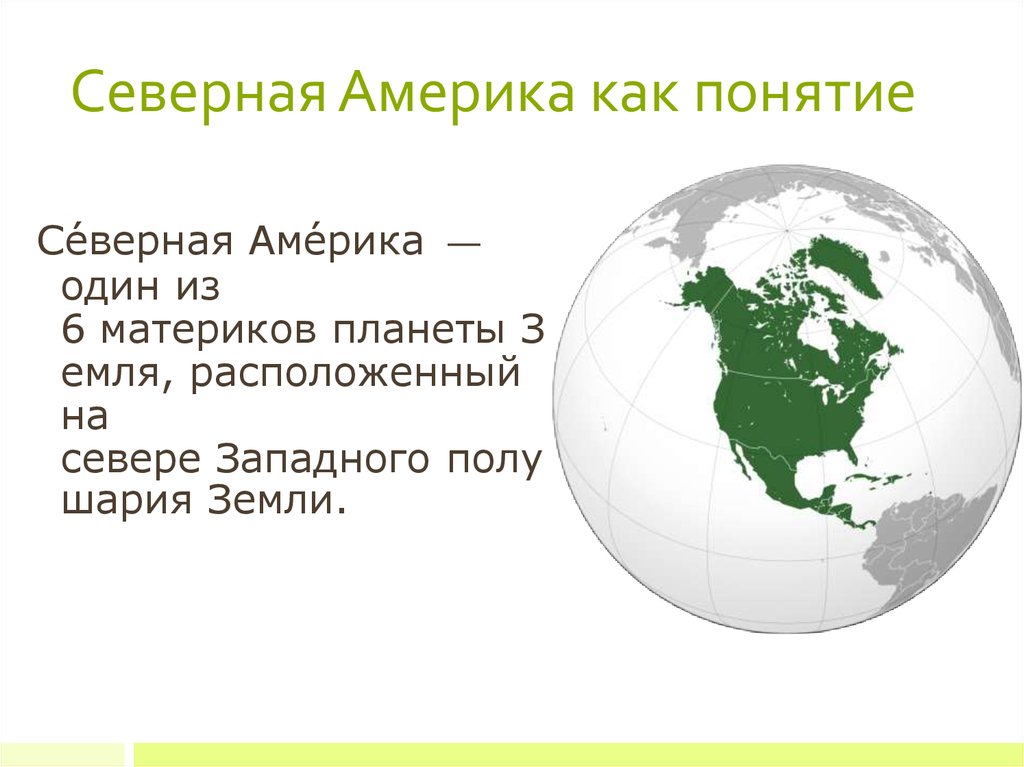 Северная Америка как понятие

Се́верная Аме́рика — один из 6 материков планеты З емля, расположенный на севере Западного полу шария Земли.